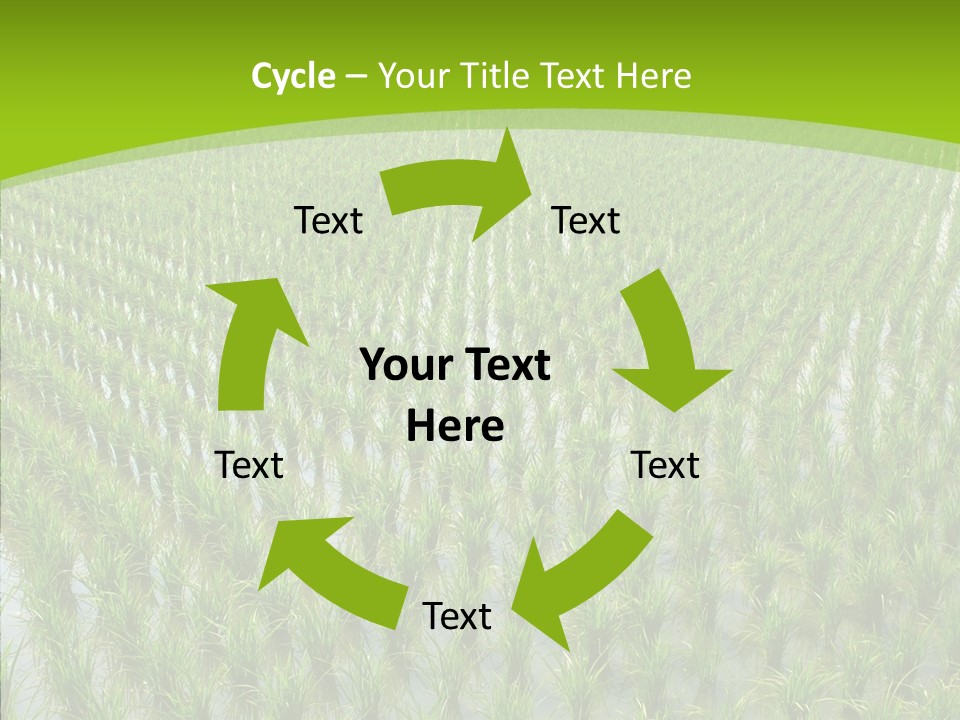 Cycle – Your Title Text Here

Text

Text

Your Text Here

Text

Text

Text